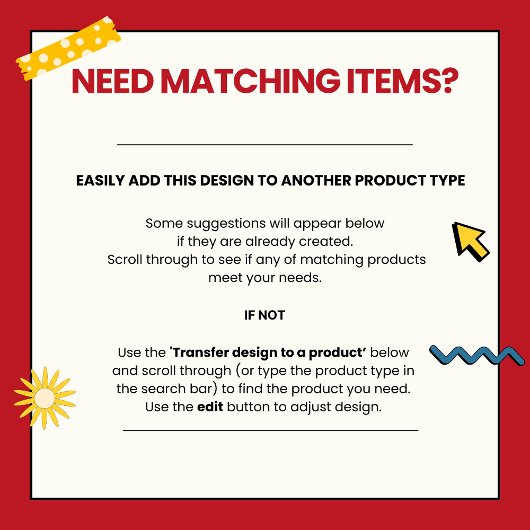 NEED MATCHING ITEMS?

EASILY ADD THIS DESIGN TO ANOTHER PRODUCT TYPE

Some suggestions will appear below if they are already created. Scroll through to see if any of matching products meet your needs.

IF NOT

Use the 'Transfer design to a product' below and scroll through (or type the product type in the search bar) to find the product you need. Use the edit button to adjust design.